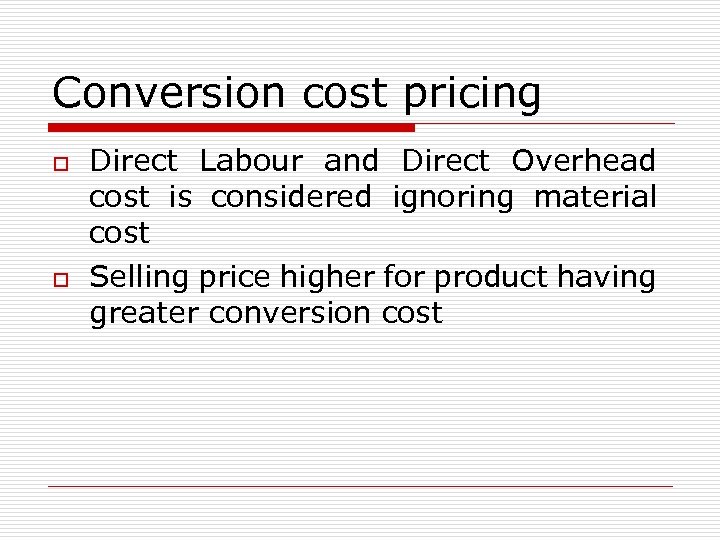 Conversion cost pricing

Direct Labour and Direct Overhead cost is considered ignoring material cost

Selling price higher for product having greater conversion cost